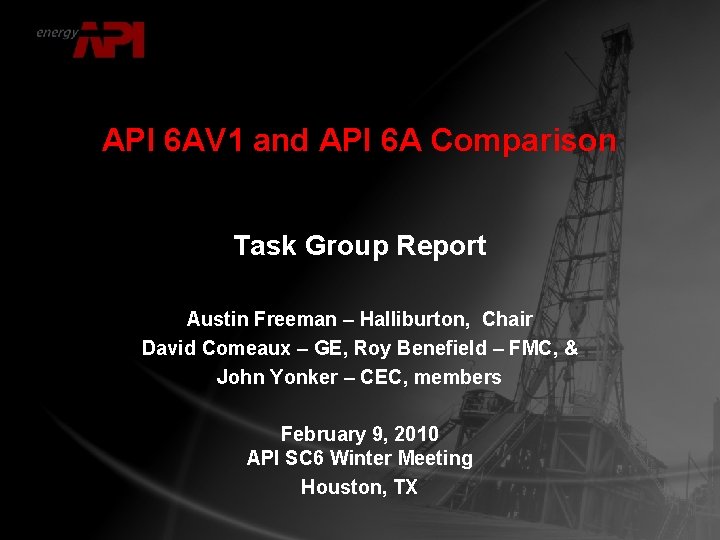 energy API

API 6AV1 and API 6A Comparison

Task Group Report

Austin Freeman – Halliburton, Chair
David Comeaux – GE, Roy Benefield – FMC, &
John Yonker – CEC, members

February 9, 2010
API SC6 Winter Meeting
Houston, TX